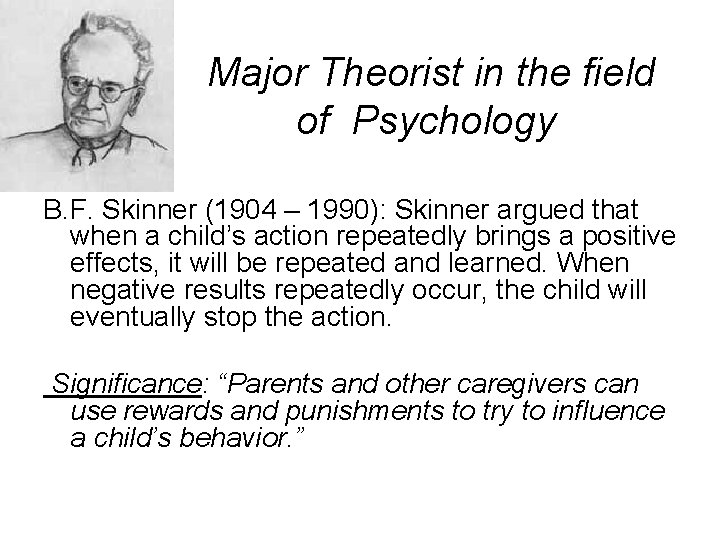 Major Theorist in the field of Psychology

B.F. Skinner (1904 – 1990): Skinner argued that when a child’s action repeatedly brings a positive effects, it will be repeated and learned. When negative results repeatedly occur, the child will eventually stop the action.

Significance: “Parents and other caregivers can use rewards and punishments to try to influence a child’s behavior.”